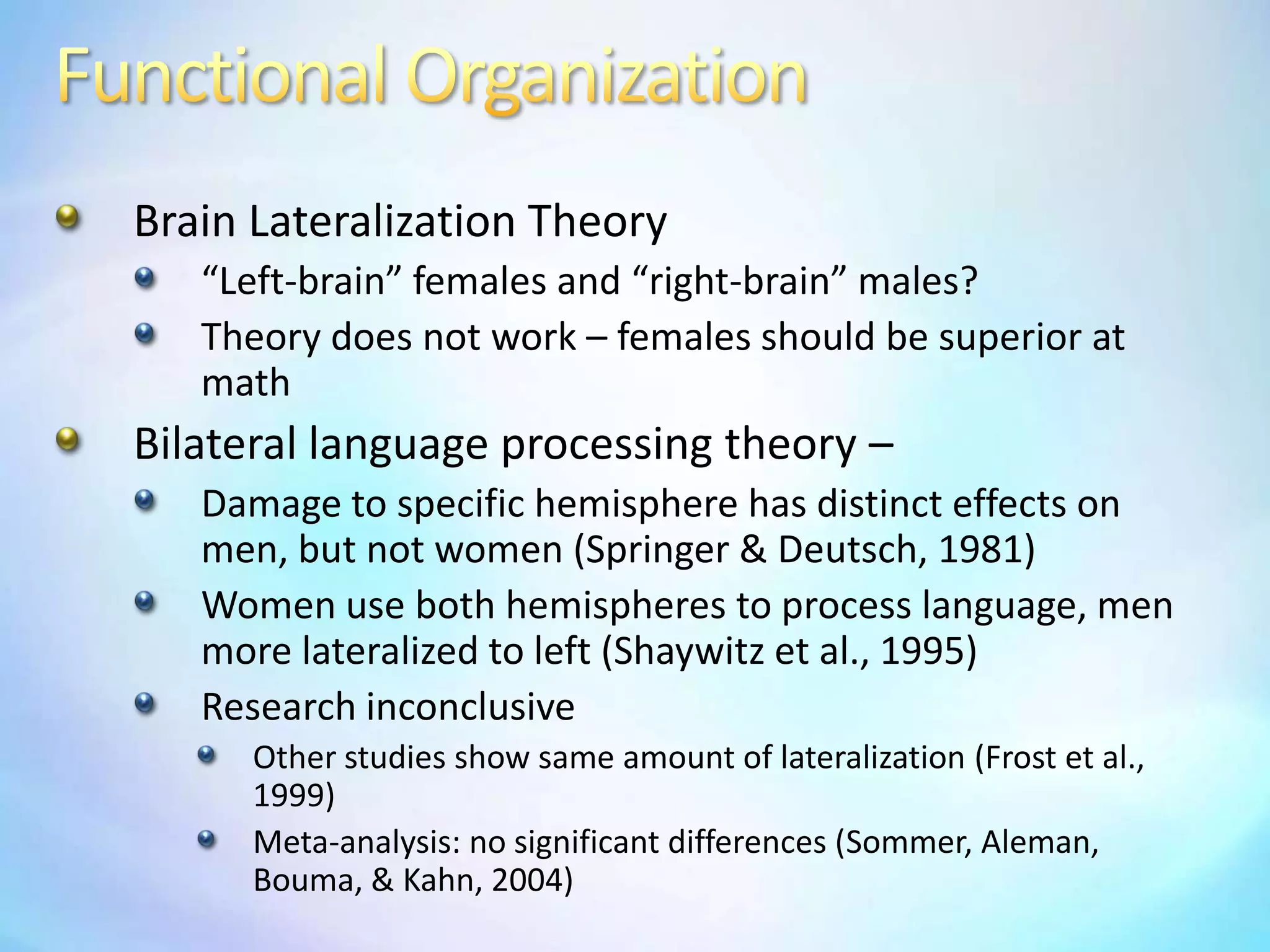 Functional Organization

Brain Lateralization Theory

“Left-brain” females and “right-brain” males?

Theory does not work – females should be superior at math

Bilateral language processing theory –

Damage to specific hemisphere has distinct effects on men, but not women (Springer & Deutsch, 1981)

Women use both hemispheres to process language, men more lateralized to left (Shaywitz et al., 1995)

Research inconclusive

Other studies show same amount of lateralization (Frost et al., 1999)

Meta-analysis: no significant differences (Sommer, Aleman, Bouma, & Kahn, 2004)